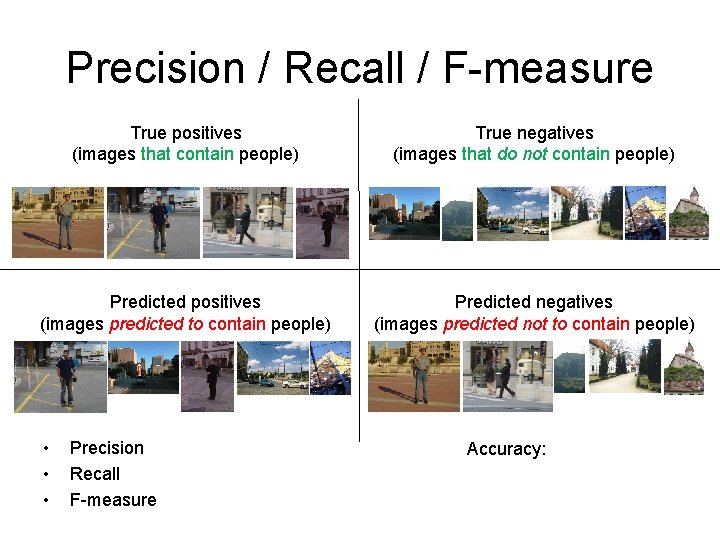 Precision / Recall / F-measure

True positives
(images that contain people)

True negatives
(images that do not contain people)

Predicted positives
(images predicted to contain people)

Predicted negatives
(images predicted not to contain people)

• Precision
• Recall
• F-measure

Accuracy: